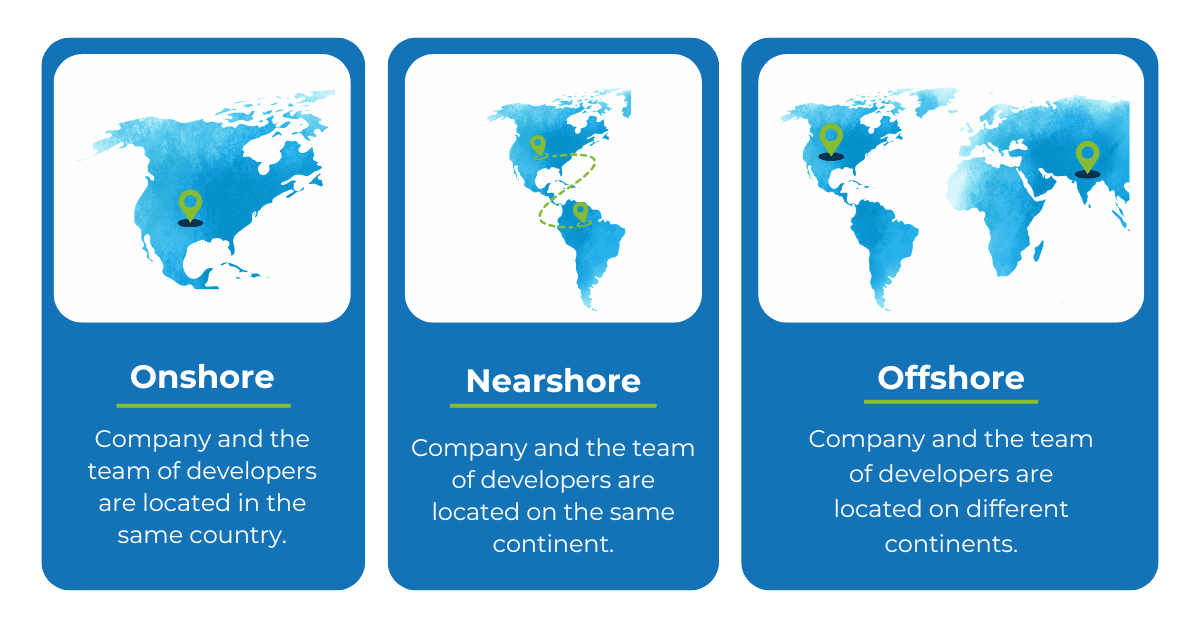 Onshore

Company and the team of developers are located in the same country.

Nearshore

Company and the team of developers are located on the same continent.

Offshore

Company and the team of developers are located on different continents.